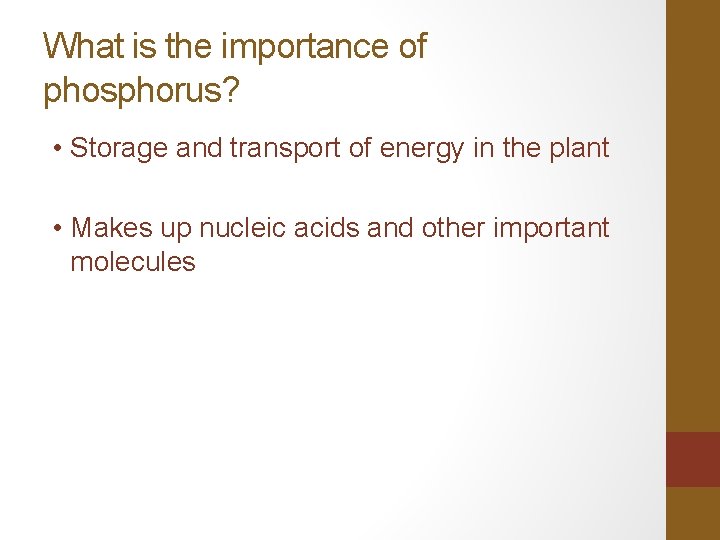 What is the importance of phosphorus?

• Storage and transport of energy in the plant

• Makes up nucleic acids and other important molecules